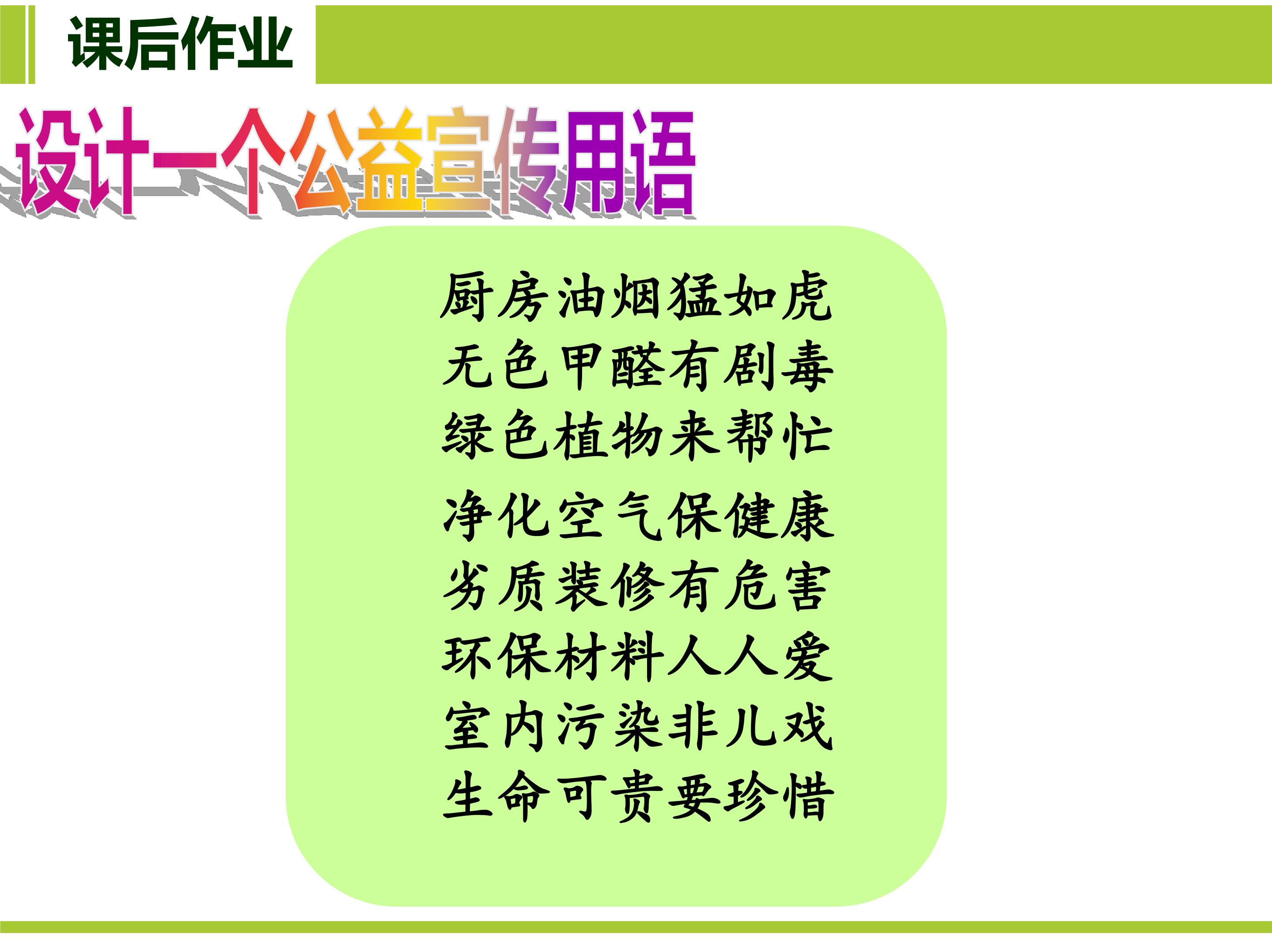 课后作业

设计一个公益宣传用语

厨房油烟猛如虎
无色甲醛有剧毒
绿色植物来帮忙
净化空气保健康
劣质装修有危害
环保材料人人爱
室内污染非儿戏
生命可贵要珍惜